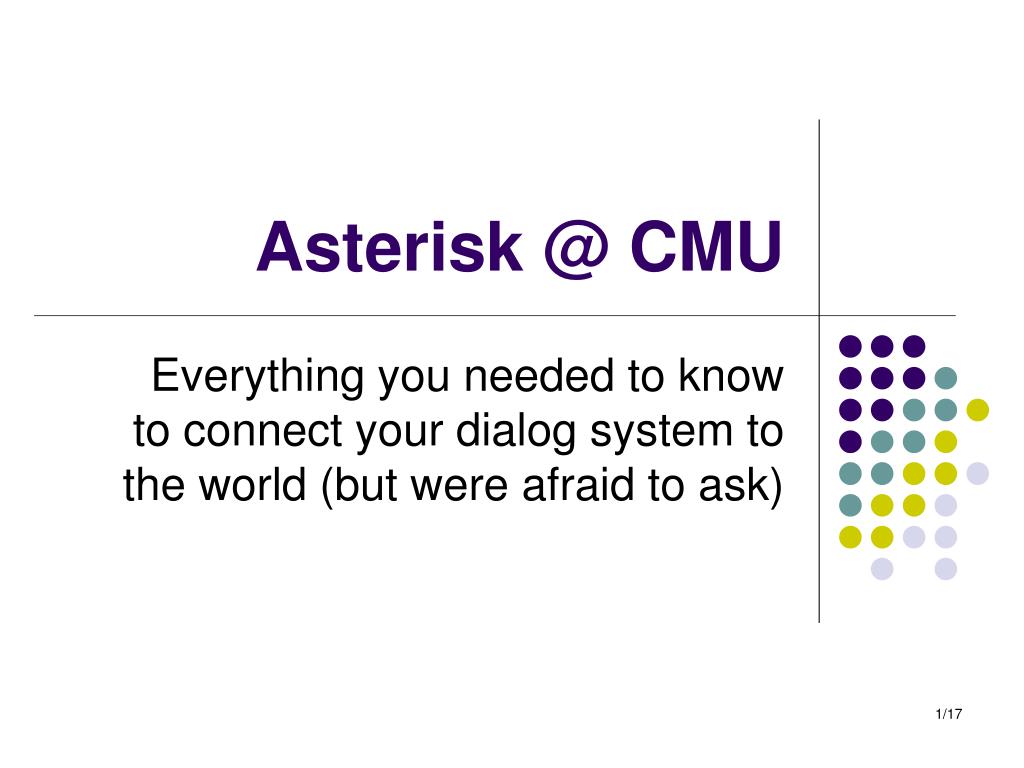 Asterisk @ CMU

Everything you needed to know to connect your dialog system to the world (but were afraid to ask)

1/17